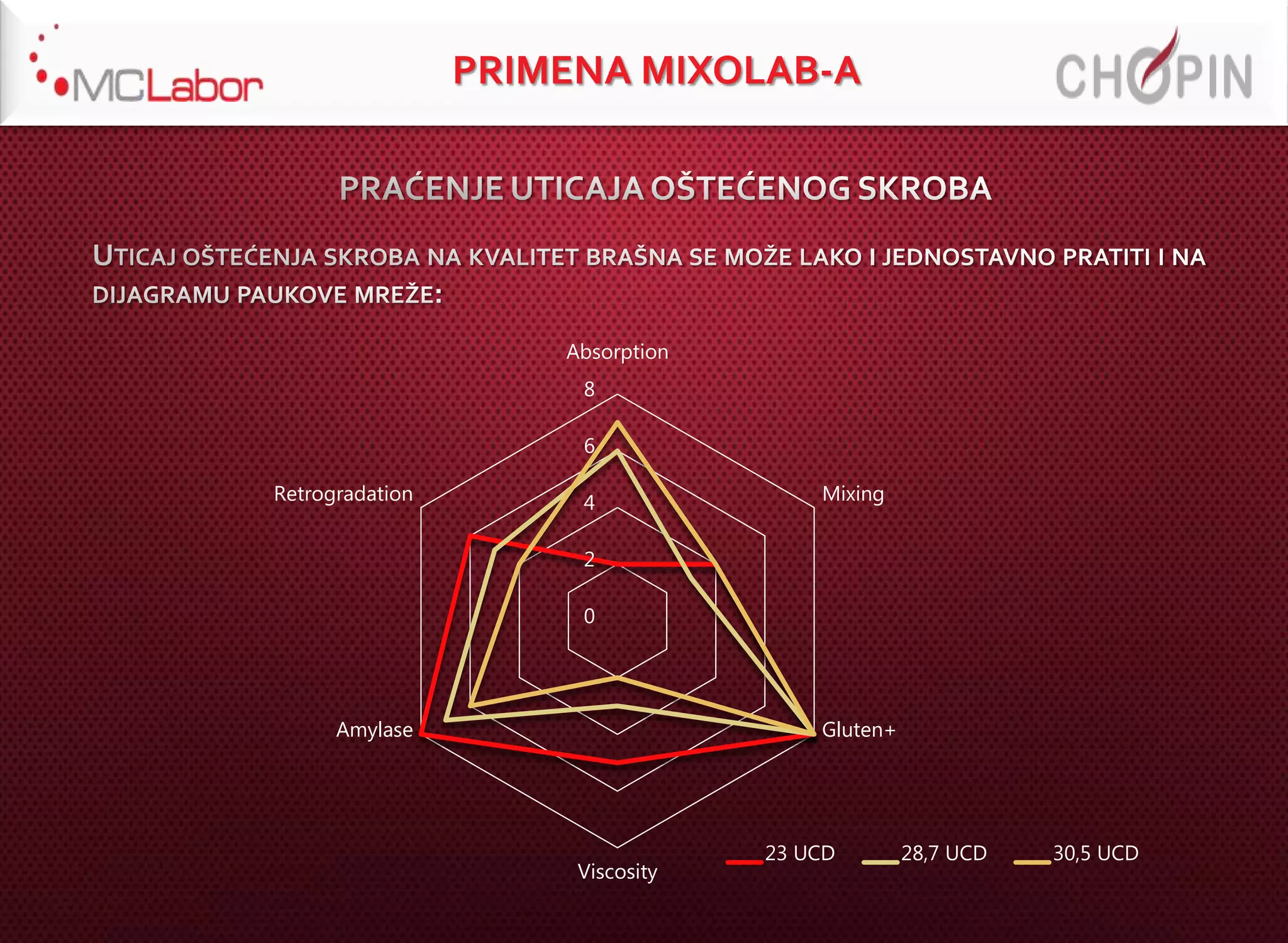 MCLabor

PRIMENA MIXOLAB-A

CHOPIN

PRAĆENJE UTICAJA OŠTEĆENOG SKROBA

UTICAJ OŠTEĆENJA SKROBA NA KVALITET BRAŠNA SE MOŽE LAKO I JEDNOSTAVNO PRATITI I NA DIJAGRAMU PAUKOVE MREŽE:

Absorption
8
6
4
2
0
Mixing
Gluten+
Viscosity
Amylase
Retrogradation

23 UCD
28,7 UCD
30,5 UCD